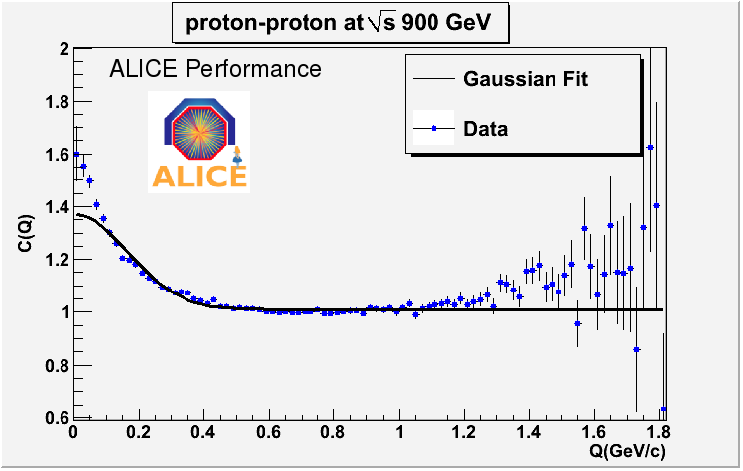 proton-proton at $\sqrt{s}$ 900 GeV

ALICE Performance

ALICE

Gaussian Fit

Data

C(Q)

2
1.8
1.6
1.4
1.2
1
0.8
0.6

0
0.2
0.4
0.6
0.8
1
1.2
1.4
1.6
1.8

Q(GeV/c)